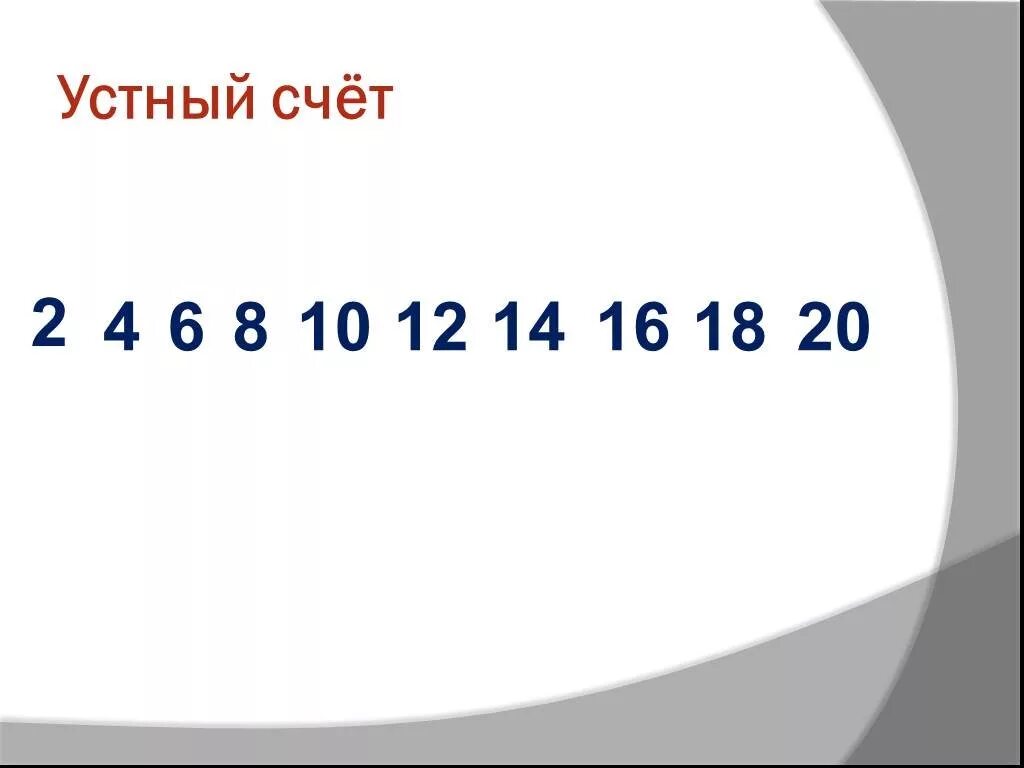 Устный счёт

2 4 6 8 10 12 14 16 18 20